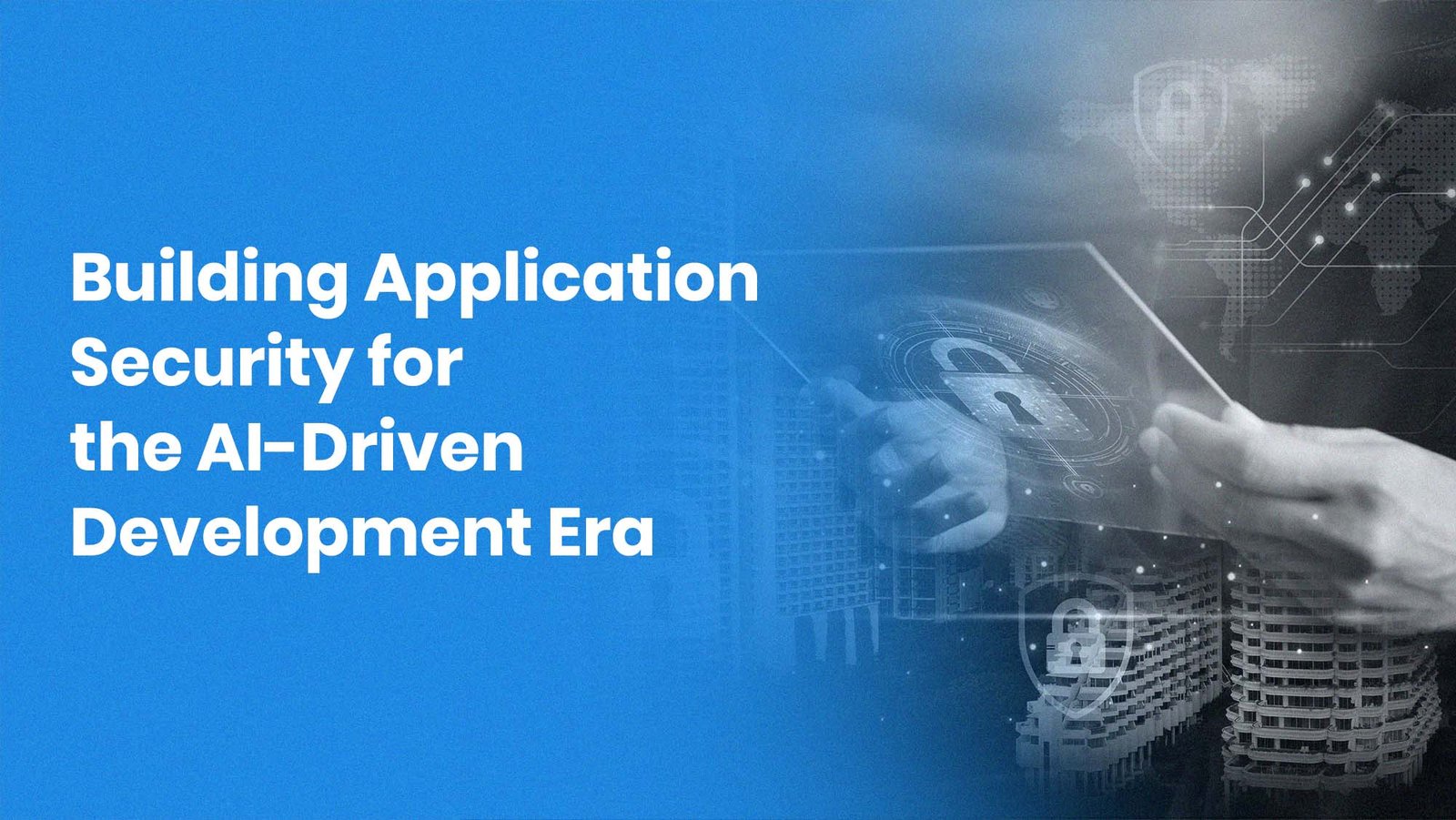 Building Application Security for the AI-Driven Development Era